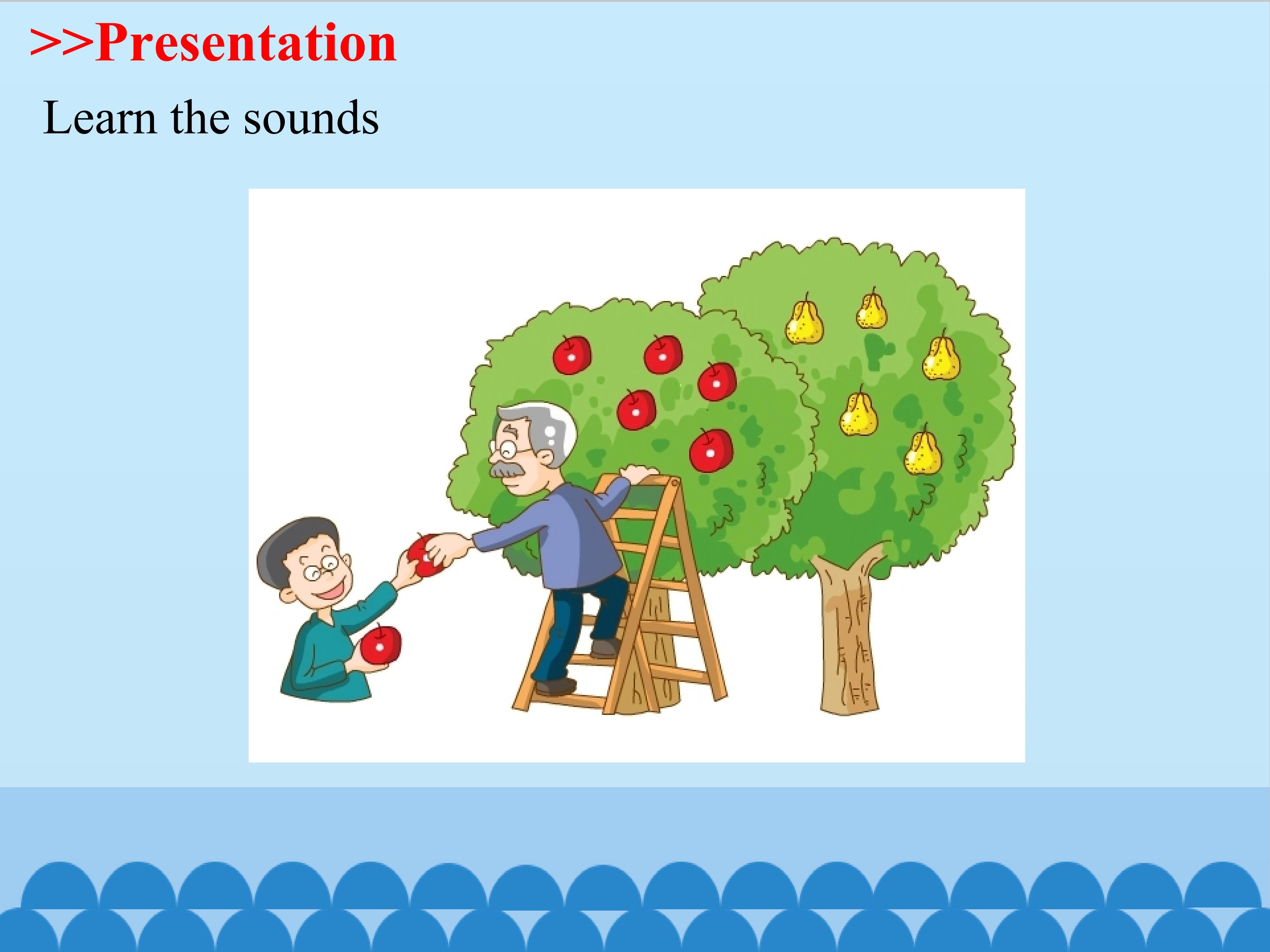 >>Presentation

Learn the sounds